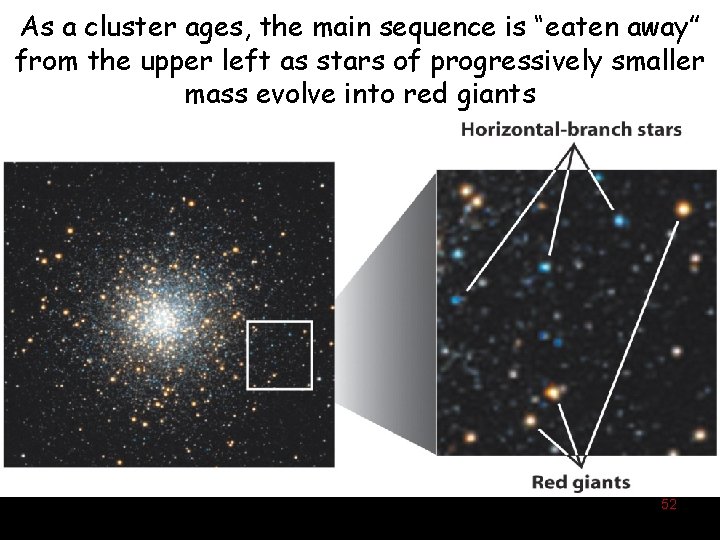 As a cluster ages, the main sequence is "eaten away" from the upper left as stars of progressively smaller mass evolve into red giants

Horizontal-branch stars

Red giants

52